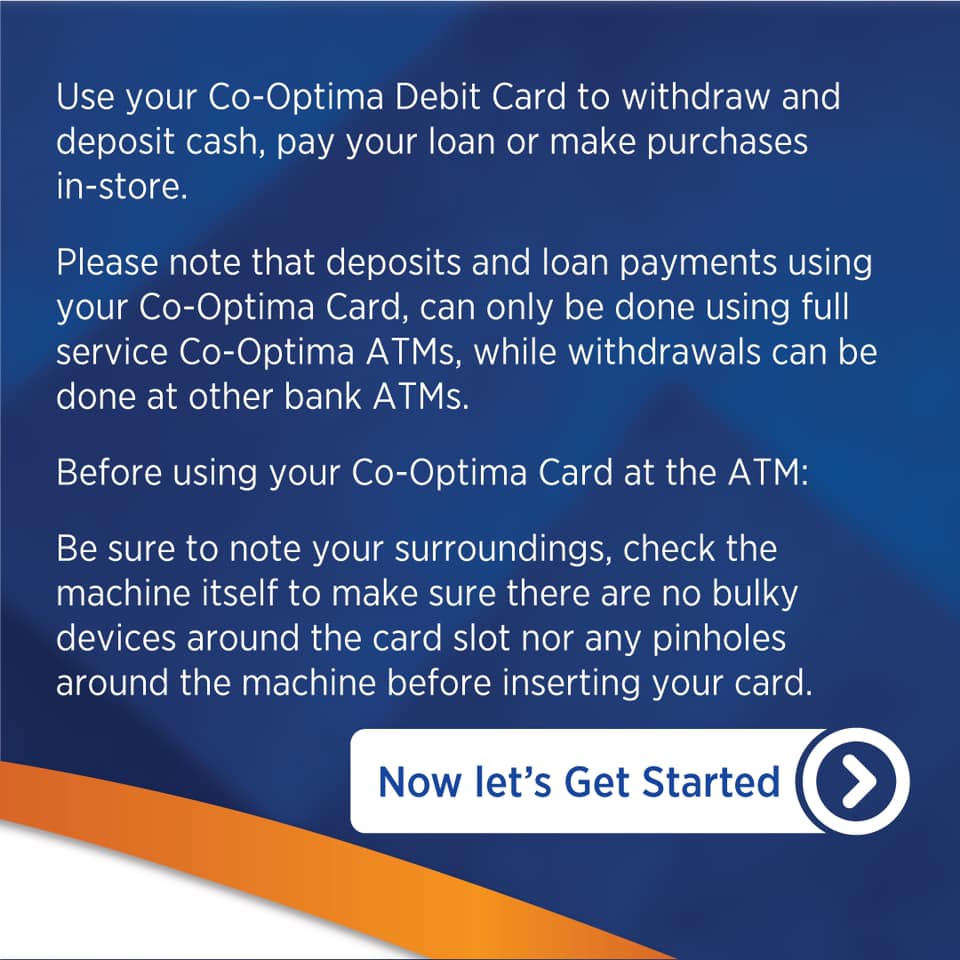 Use your Co-Optima Debit Card to withdraw and deposit cash, pay your loan or make purchases in-store.

Please note that deposits and loan payments using your Co-Optima Card, can only be done using full service Co-Optima ATMs, while withdrawals can be done at other bank ATMs.

Before using your Co-Optima Card at the ATM:

Be sure to note your surroundings, check the machine itself to make sure there are no bulky devices around the card slot nor any pinholes around the machine before inserting your card.

Now let's Get Started